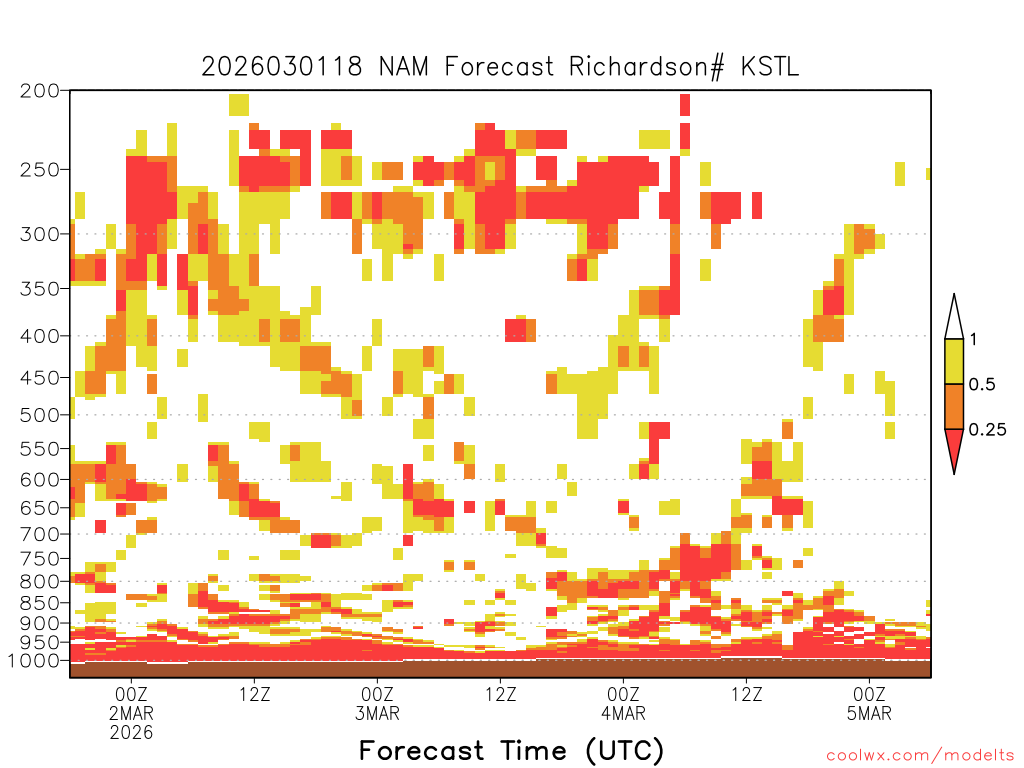 2026030118 NAM Forecast Richardson# KSTL

200
250
300
350
400
450
500
550
600
650
700
750
800
850
900
950
1000

1
0.5
0.25

00Z
2MAR
2026
12Z
00Z
3MAR
12Z
00Z
4MAR
12Z
00Z
5MAR

Forecast Time (UTC)

coolwx.com/modelts